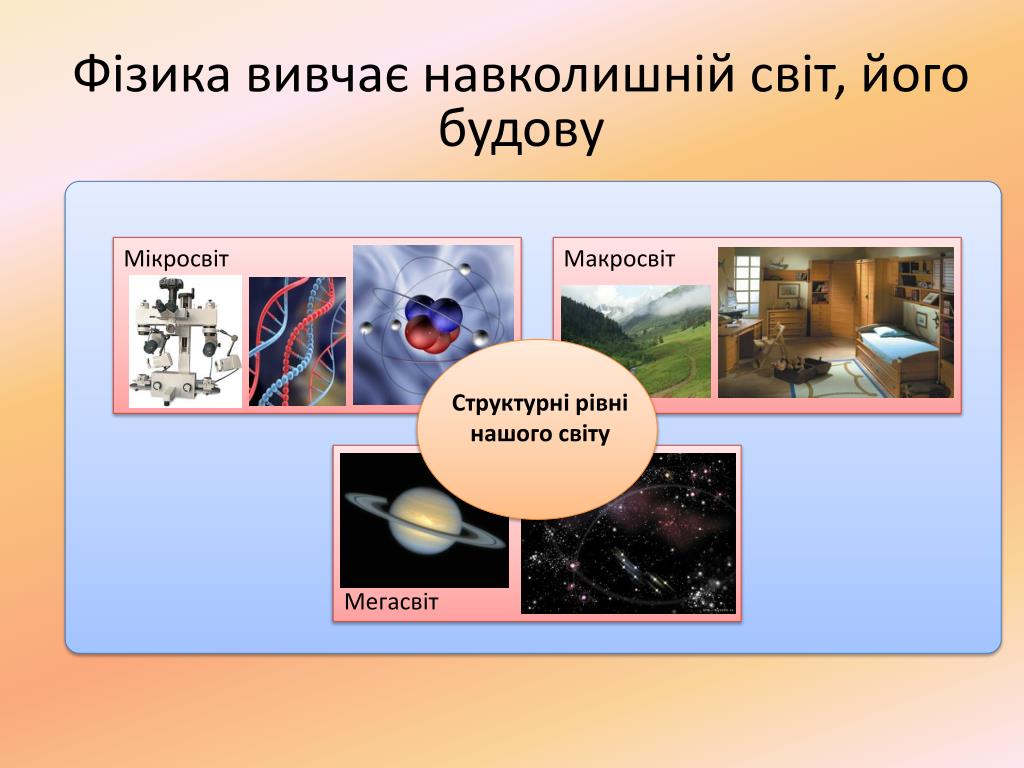 Фізика вивчає навколишній світ, його будову

Мікросвіт

Макросвіт

Структурні рівні нашого світу

Мегасвіт